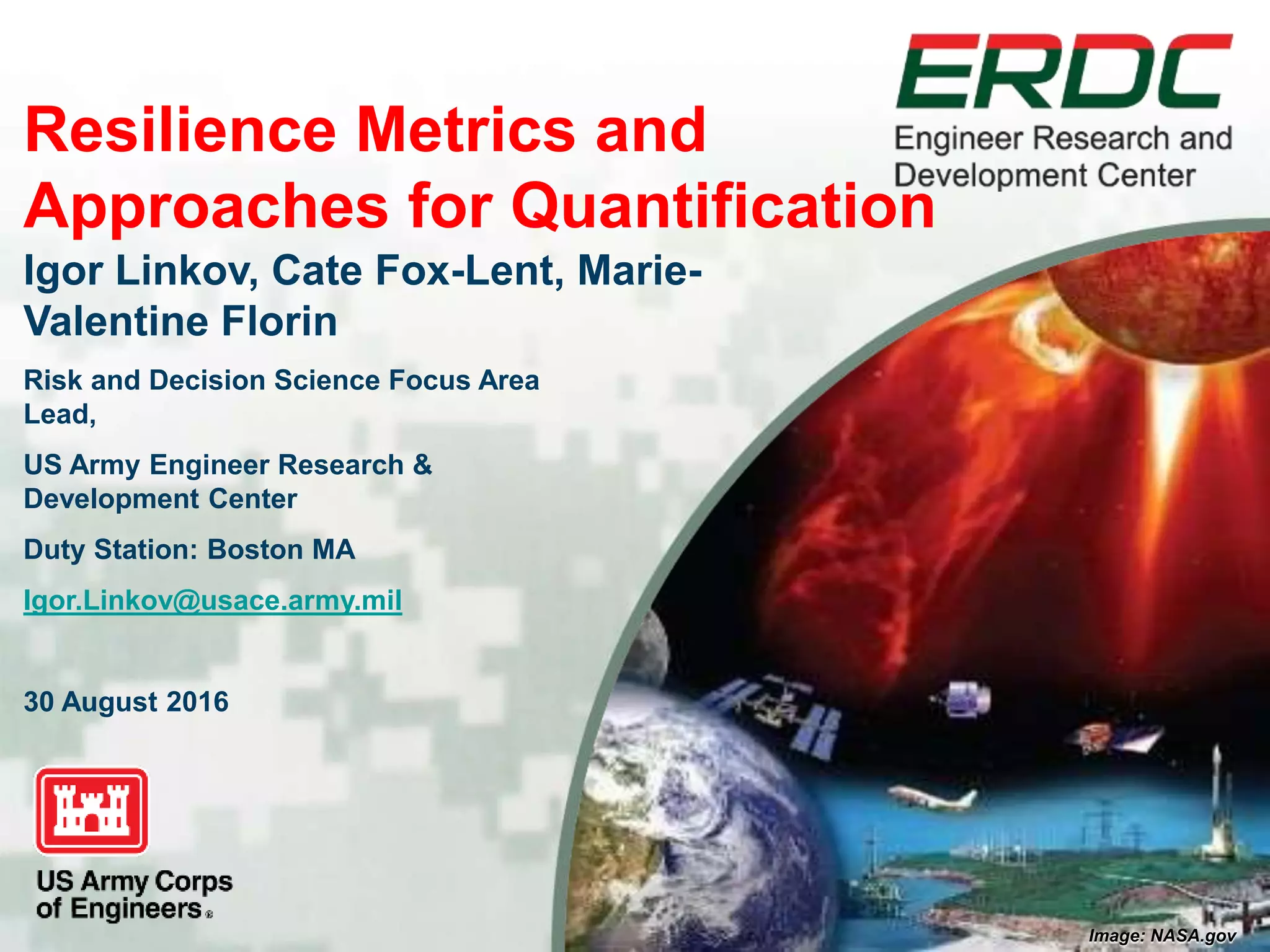 ERDC
Engineer Research and Development Center

Resilience Metrics and Approaches for Quantification

Igor Linkov, Cate Fox-Lent, Marie-Valentine Florin

Risk and Decision Science Focus Area Lead,

US Army Engineer Research & Development Center

Duty Station: Boston MA

Igor.Linkov@usace.army.mil

30 August 2016

US Army Corps of Engineers®

Image: NASA.gov